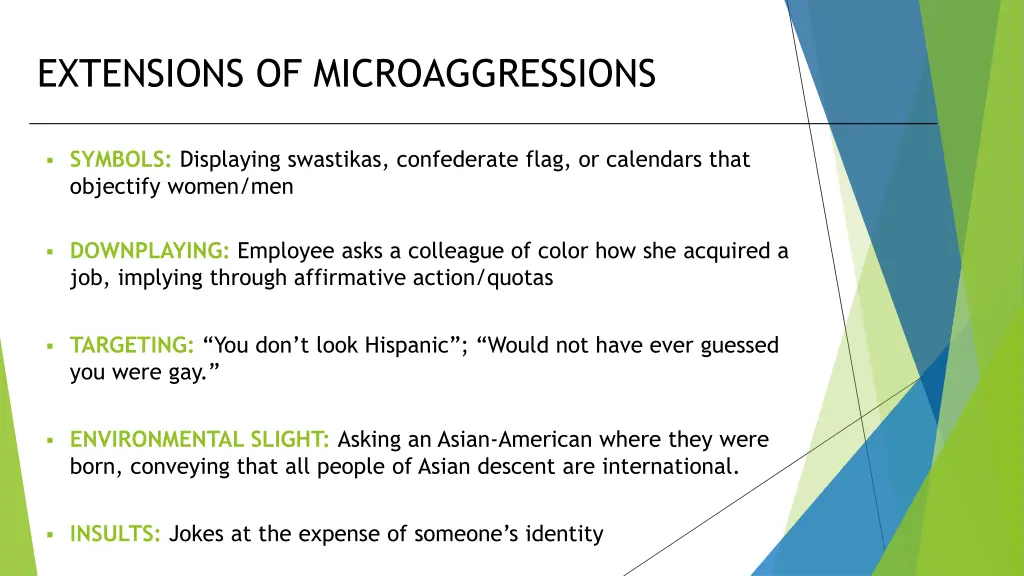 EXTENSIONS OF MICROAGGRESSIONS

▪ SYMBOLS: Displaying swastikas, confederate flag, or calendars that objectify women/men

▪ DOWNPLAYING: Employee asks a colleague of color how she acquired a job, implying through affirmative action/quotas

▪ TARGETING: “You don’t look Hispanic”; “Would not have ever guessed you were gay.”

▪ ENVIRONMENTAL SLIGHT: Asking an Asian-American where they were born, conveying that all people of Asian descent are international.

▪ INSULTS: Jokes at the expense of someone’s identity